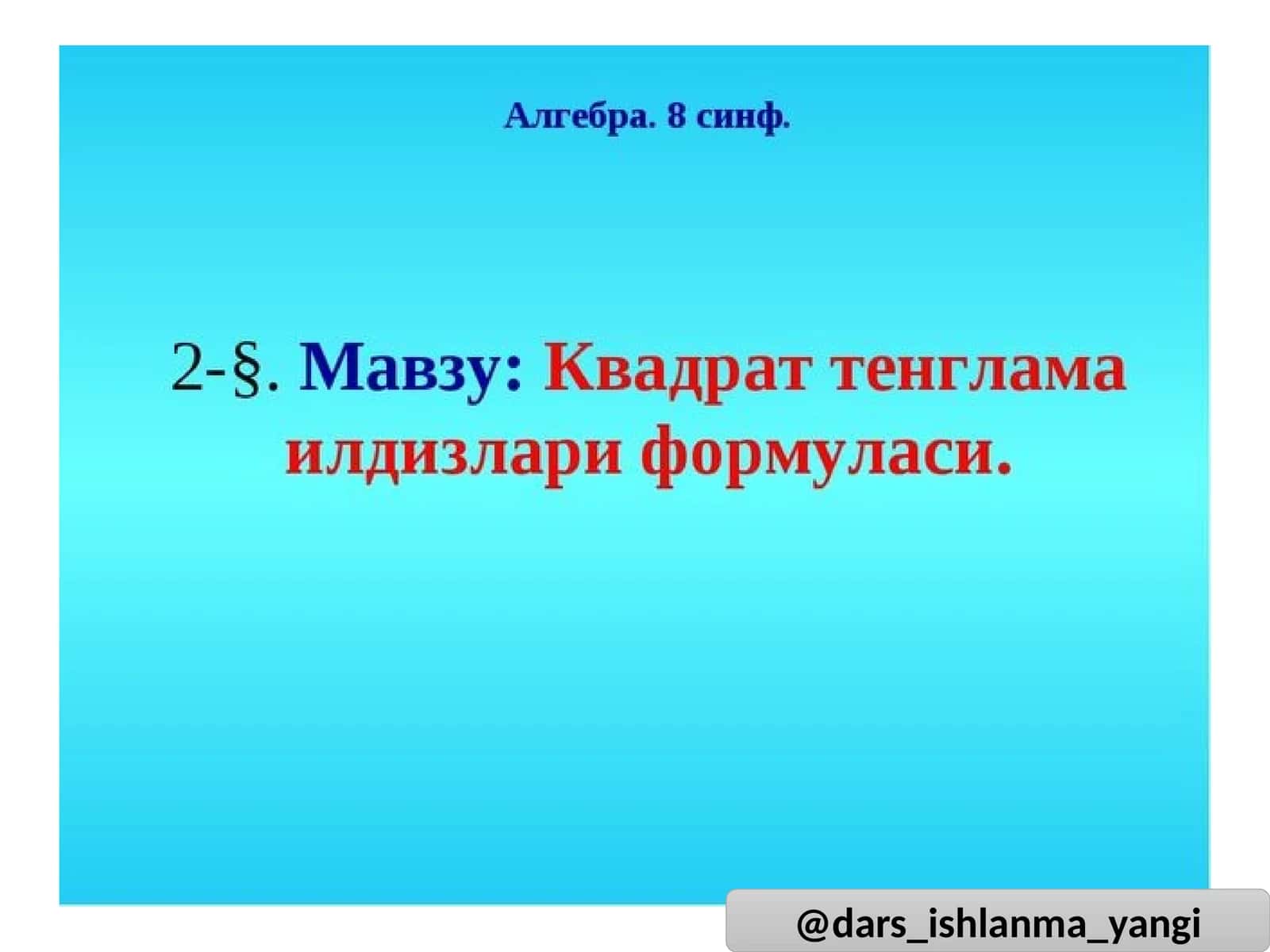 Алгебра. 8 синф.

2-§. Мавзу: Квадрат тенглама илдизлари формуласи.

@dars_ishlanma_yangi